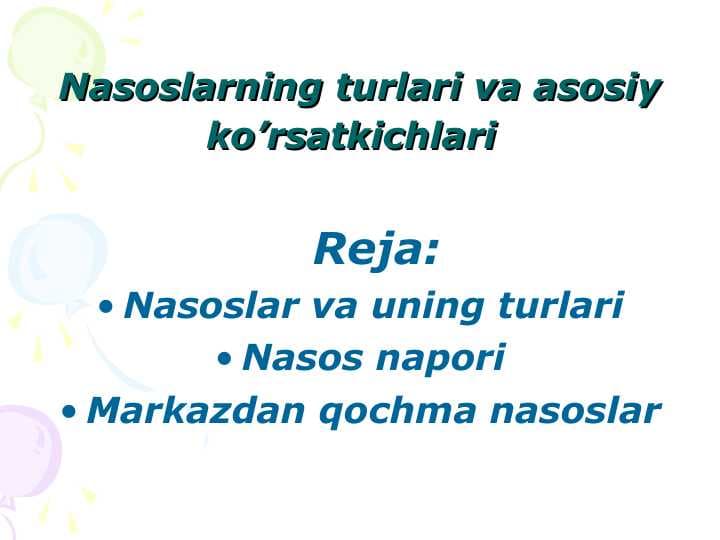 Nasoslarning turlari va asosiy ko’rsatkichlari

Reja:

• Nasoslar va uning turlari
• Nasos napori
• Markazdan qochma nasoslar